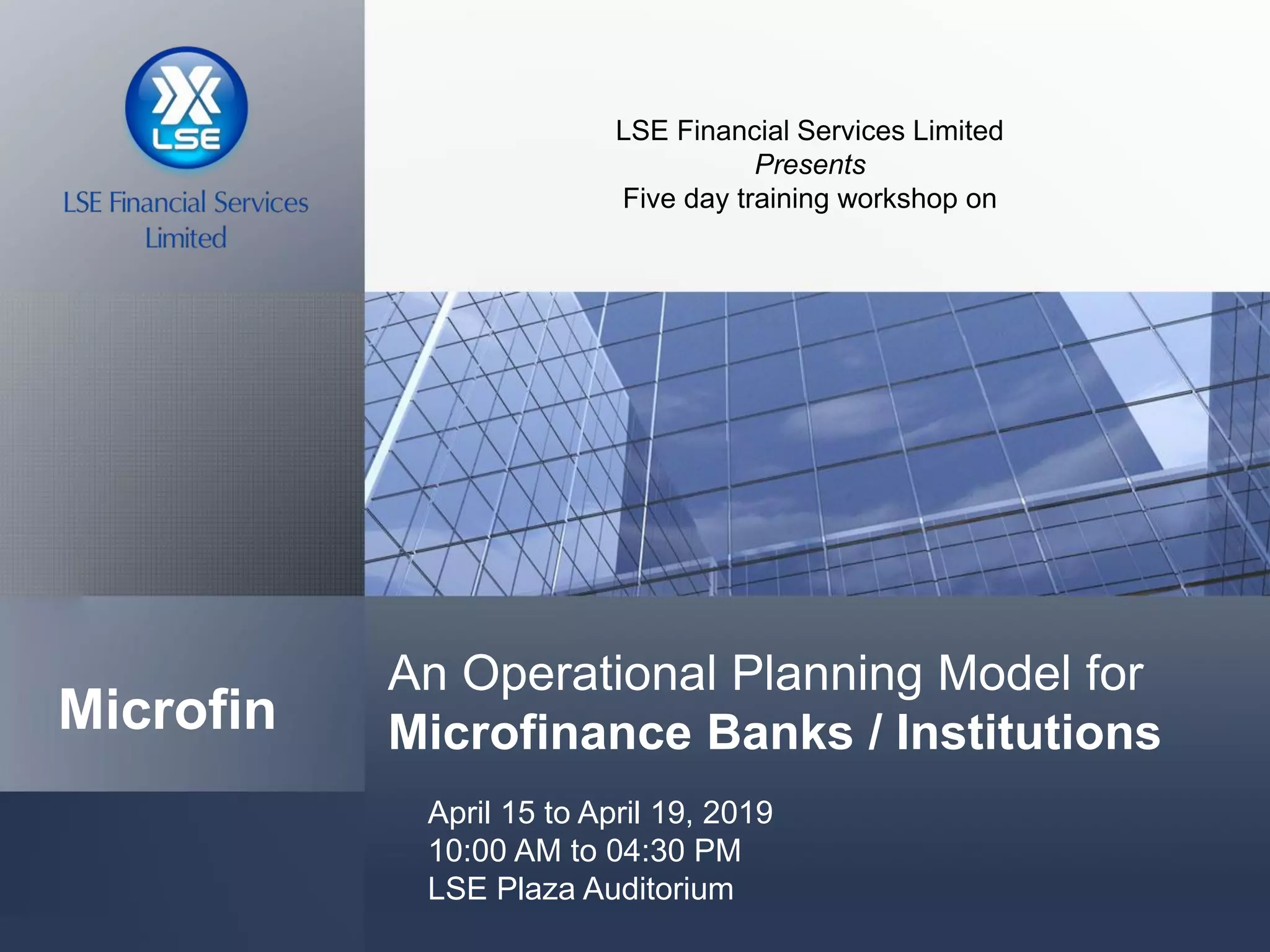 LSE

LSE Financial Services Limited

LSE Financial Services Limited
Presents
Five day training workshop on

Microfin

An Operational Planning Model for
Microfinance Banks / Institutions

April 15 to April 19, 2019
10:00 AM to 04:30 PM
LSE Plaza Auditorium